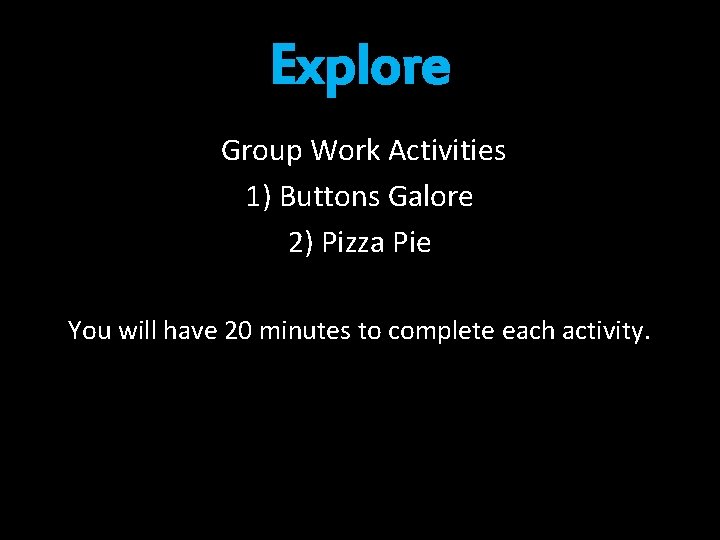 Explore

Group Work Activities
1) Buttons Galore
2) Pizza Pie

You will have 20 minutes to complete each activity.